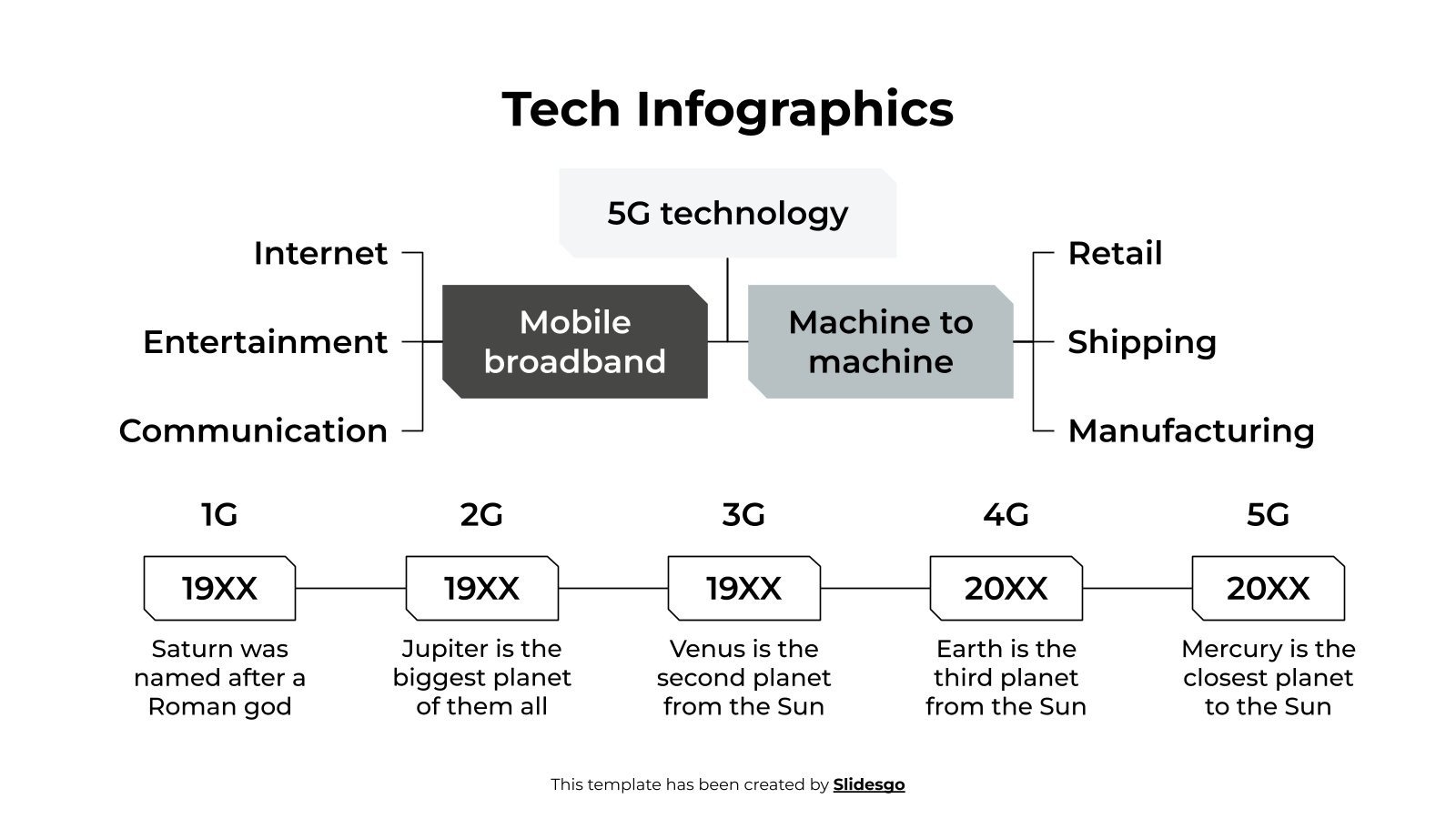 Tech Infographics

5G technology

Internet

Entertainment

Communication

Mobile broadband

Machine to machine

Retail

Shipping

Manufacturing

1G

19XX

Saturn was named after a Roman god

2G

19XX

Jupiter is the biggest planet of them all

3G

19XX

Venus is the second planet from the Sun

4G

20XX

Earth is the third planet from the Sun

5G

20XX

Mercury is the closest planet to the Sun

This template has been created by Slidesgo